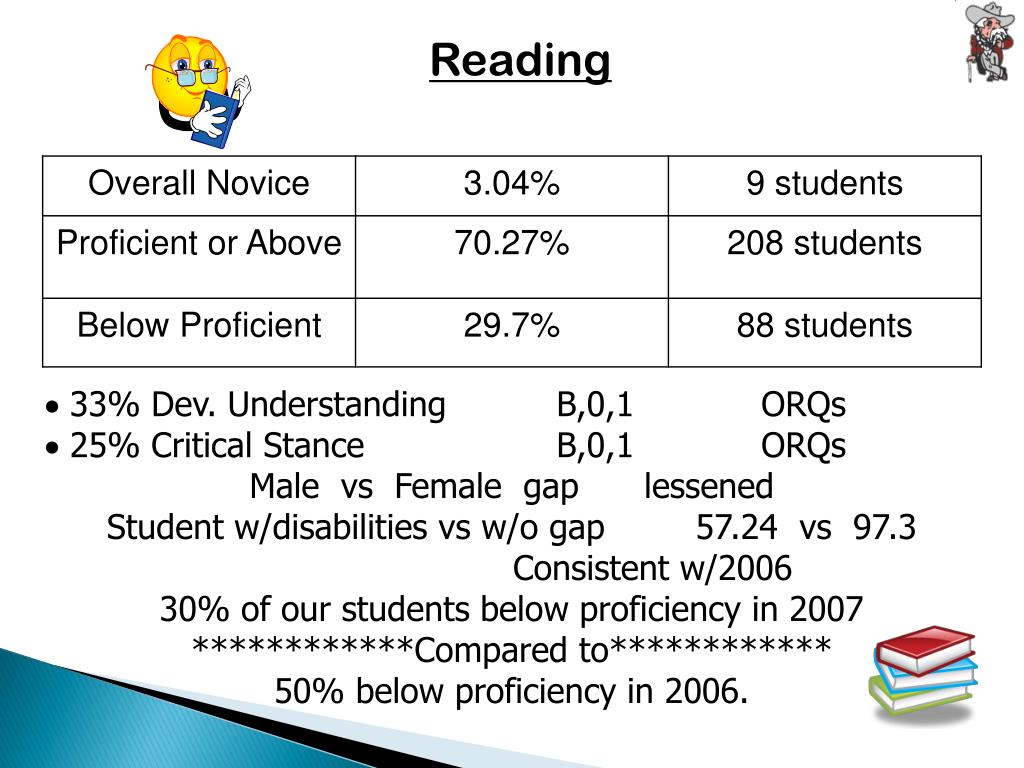 Reading

| Overall Novice | 3.04% | 9 students |
|---|---|---|
| Proficient or Above | 70.27% | 208 students |
| Below Proficient | 29.7% | 88 students |

• 33% Dev. Understanding B,0,1 ORQs
• 25% Critical Stance B,0,1 ORQs

Male vs Female gap lessened

Student w/disabilities vs w/o gap 57.24 vs 97.3

Consistent w/2006

30% of our students below proficiency in 2007

\*\*\*\*\*\*\*\*\*\*\*\*Compared to\*\*\*\*\*\*\*\*\*\*\*\*

50% below proficiency in 2006.